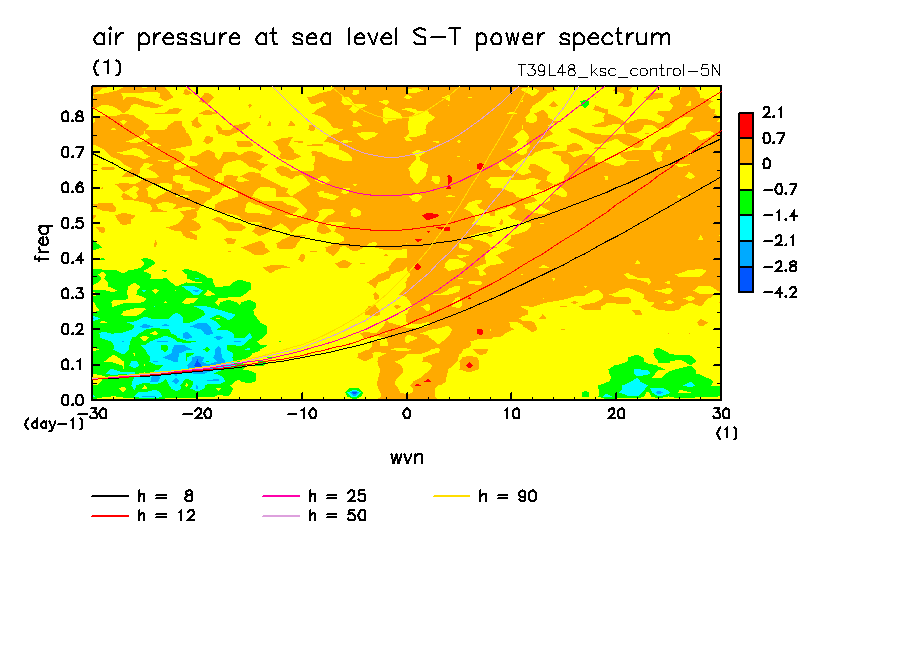 air pressure at sea level S-T power spectrum

(1)

T39L48_ksc_control-5N

freq

0.8
0.7
0.6
0.5
0.4
0.3
0.2
0.1
0.0

(day-1)

-30 -20 -10 0 10 20 30

(1)

wvn

2.1
0.7
0
-0.7
-1.4
-2.1
-2.8
-4.2

h = 8
h = 12
h = 25
h = 50
h = 90